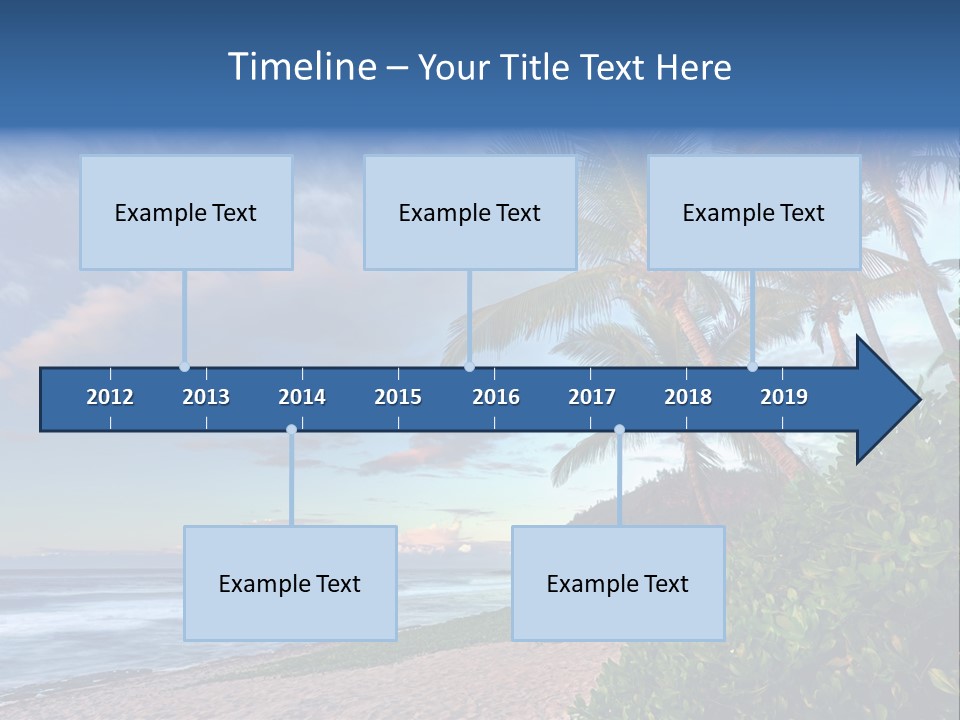 Timeline – Your Title Text Here

Example Text

Example Text

Example Text

2012 2013 2014 2015 2016 2017 2018 2019

Example Text

Example Text